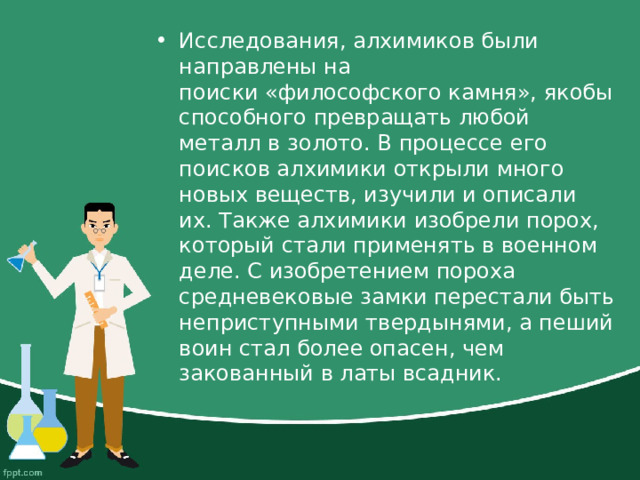 • Исследования, алхимиков были направлены на поиски «философского камня», якобы способного превращать любой металл в золото. В процессе его поисков алхимики открыли много новых веществ, изучили и описали их. Также алхимики изобрели порох, который стали применять в военном деле. С изобретением пороха средневековые замки перестали быть неприступными твердынями, а пеший воин стал более опасен, чем закованный в латы всадник.

fppt.com